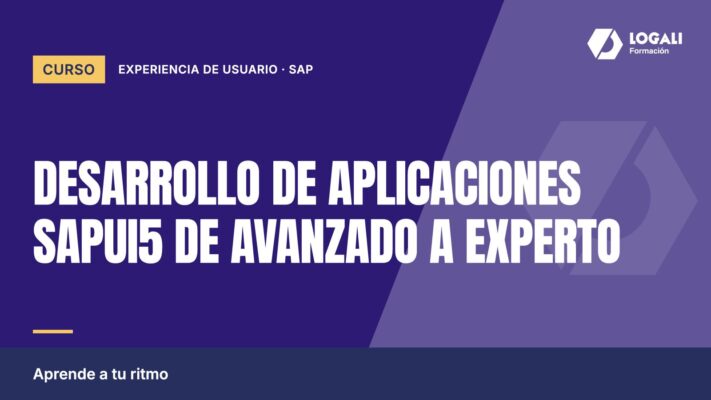 LOGALI
Formación

CURSO

EXPERIENCIA DE USUARIO · SAP

DESARROLLO DE APLICACIONES SAPUI5 DE AVANZADO A EXPERTO

Aprende a tu ritmo